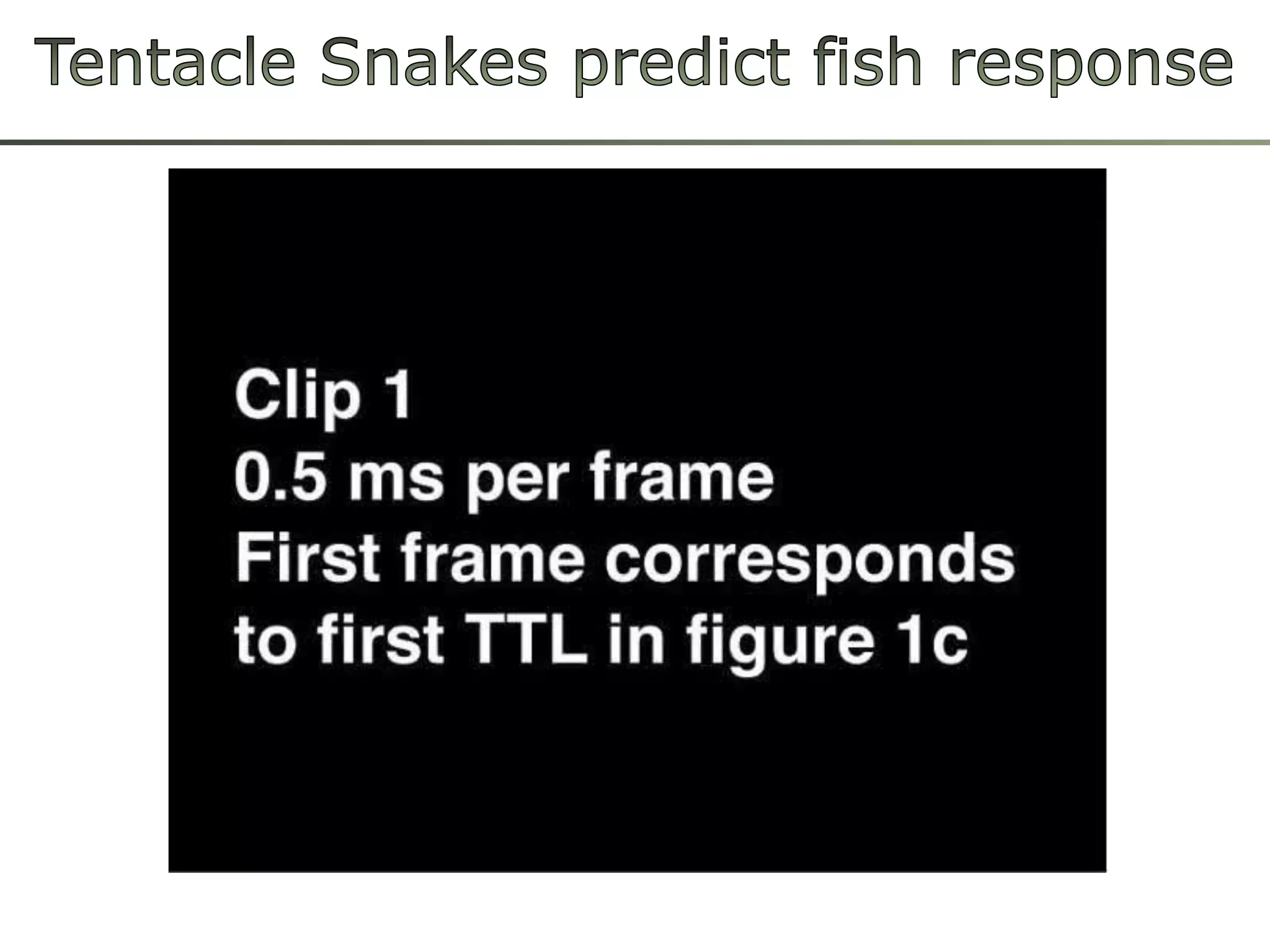 Tentacle Snakes predict fish response

Clip 1
0.5 ms per frame
First frame corresponds to first TTL in figure 1c